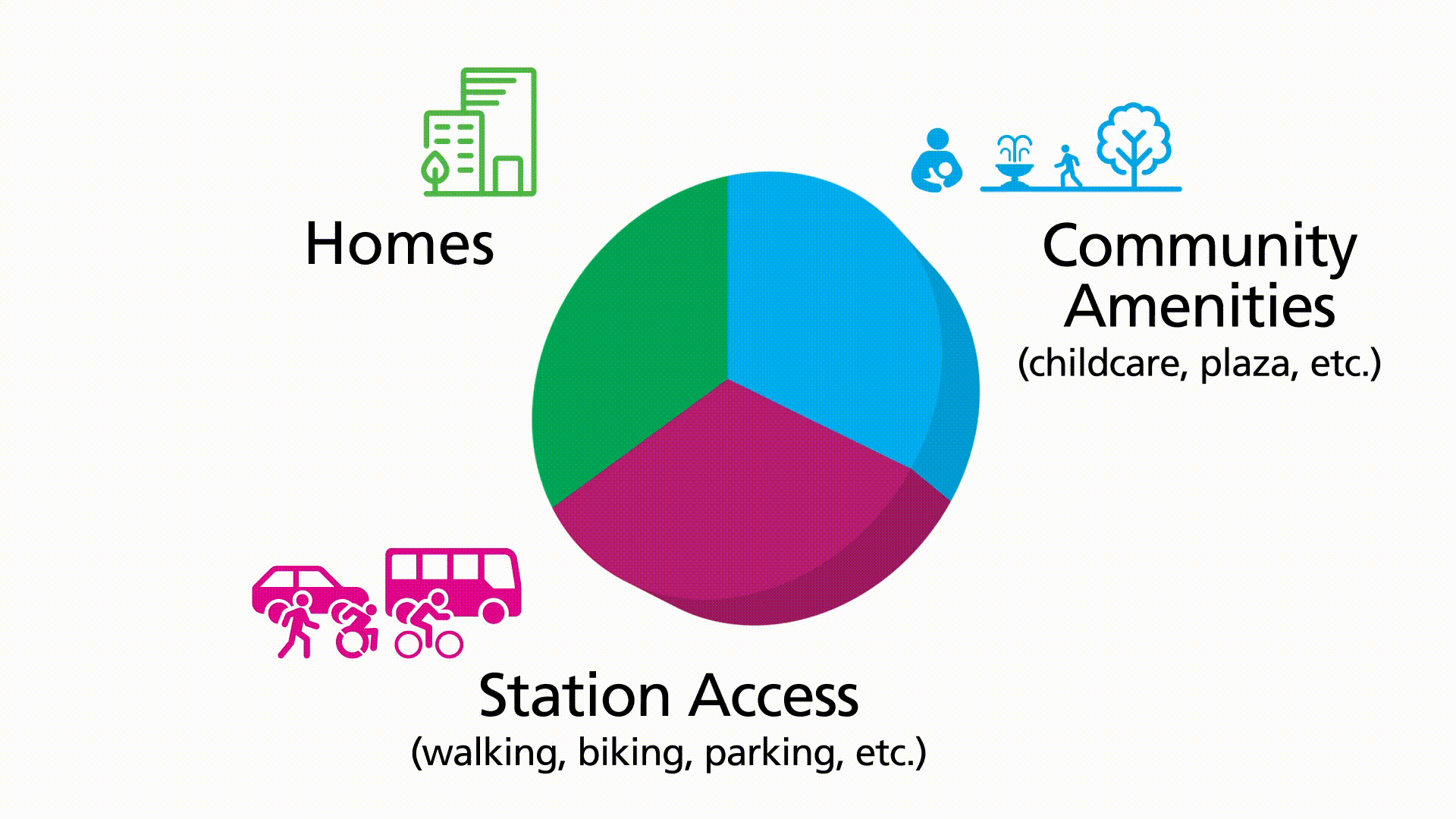 Homes

Community Amenities
(childcare, plaza, etc.)

Station Access
(walking, biking, parking, etc.)